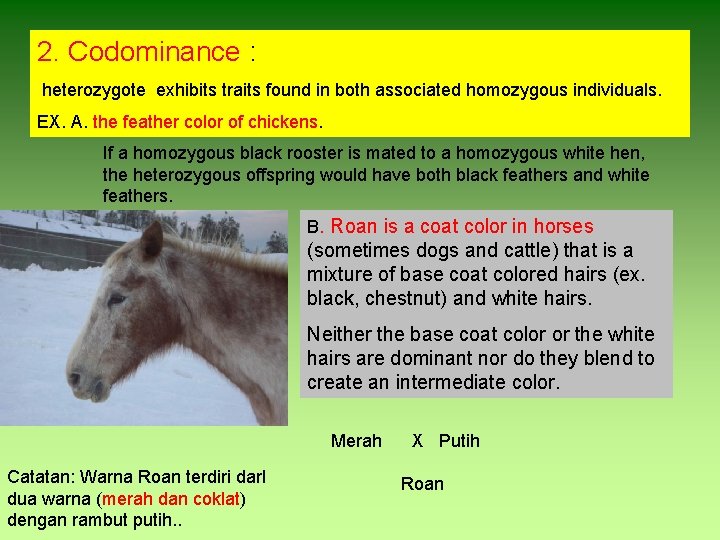 2. Codominance :

heterozygote exhibits traits found in both associated homozygous individuals.

EX. A. the feather color of chickens.

If a homozygous black rooster is mated to a homozygous white hen, the heterozygous offspring would have both black feathers and white feathers.

B. Roan is a coat color in horses (sometimes dogs and cattle) that is a mixture of base coat colored hairs (ex. black, chestnut) and white hairs.

Neither the base coat color or the white hairs are dominant nor do they blend to create an intermediate color.

Merah X Putih

Roan

Catatan: Warna Roan terdiri darl dua warna (merah dan coklat) dengan rambut putih..